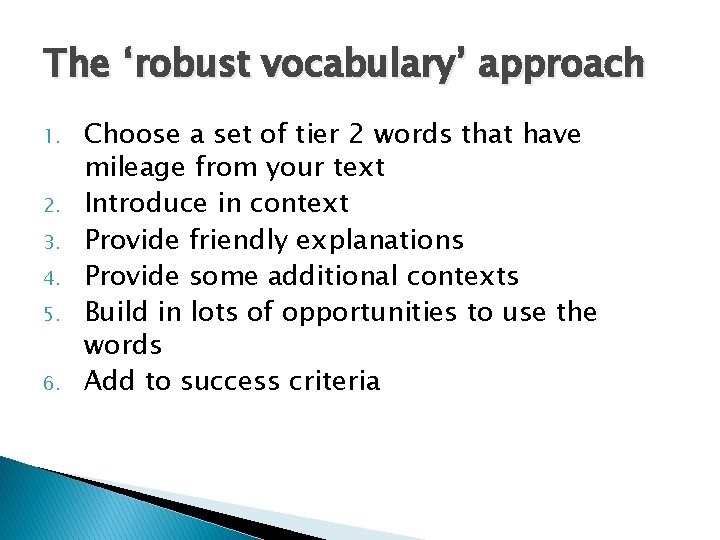 The ‘robust vocabulary’ approach

1. Choose a set of tier 2 words that have mileage from your text
2. Introduce in context
3. Provide friendly explanations
4. Provide some additional contexts
5. Build in lots of opportunities to use the words
6. Add to success criteria